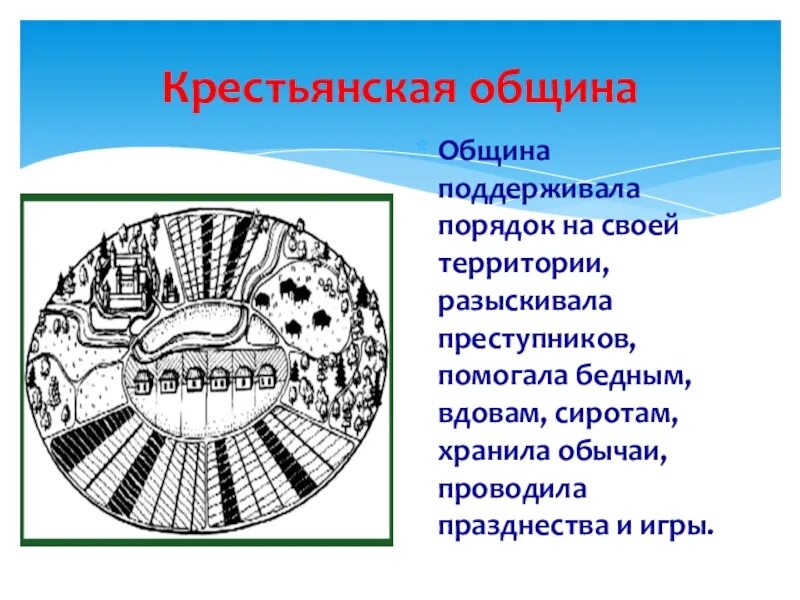 Крестьянская община

Община поддерживала порядок на своей территории, разыскивала преступников, помогала бедным, вдовам, сиротам, хранила обычаи, проводила празднества и игры.